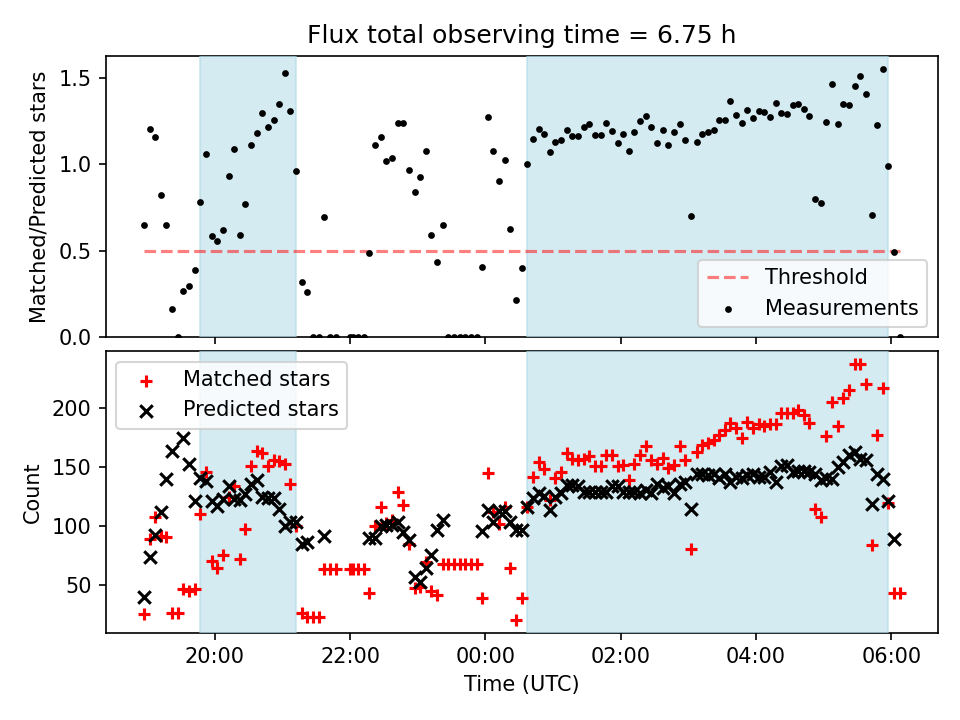 Flux total observing time = 6.75 h

Matched/Predicted stars

1.5
1.0
0.5
0.0

Threshold
Measurements

Matched stars
Predicted stars

Count

200
150
100
50

20:00
22:00
00:00
02:00
04:00
06:00

Time (UTC)